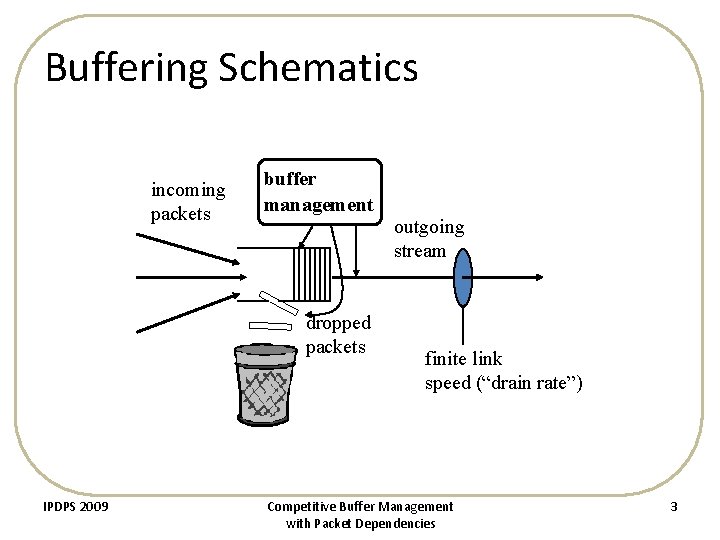 Buffering Schematics

incoming packets

buffer management

outgoing stream

dropped packets

finite link speed (“drain rate”)

IPDPS 2009

Competitive Buffer Management with Packet Dependencies

3